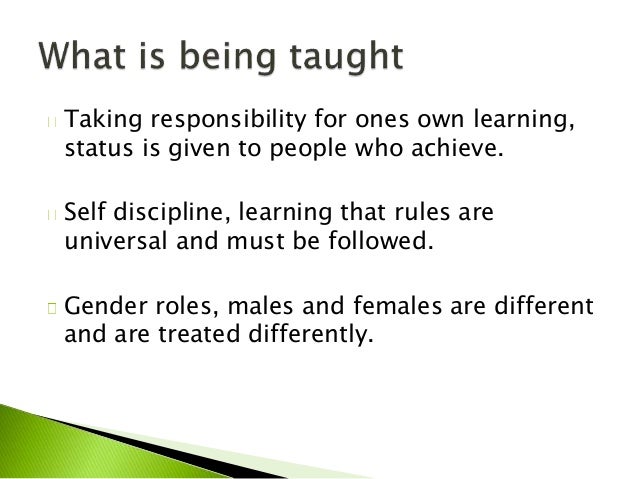 What is being taught

Taking responsibility for ones own learning, status is given to people who achieve.

Self discipline, learning that rules are universal and must be followed.

Gender roles, males and females are different and are treated differently.